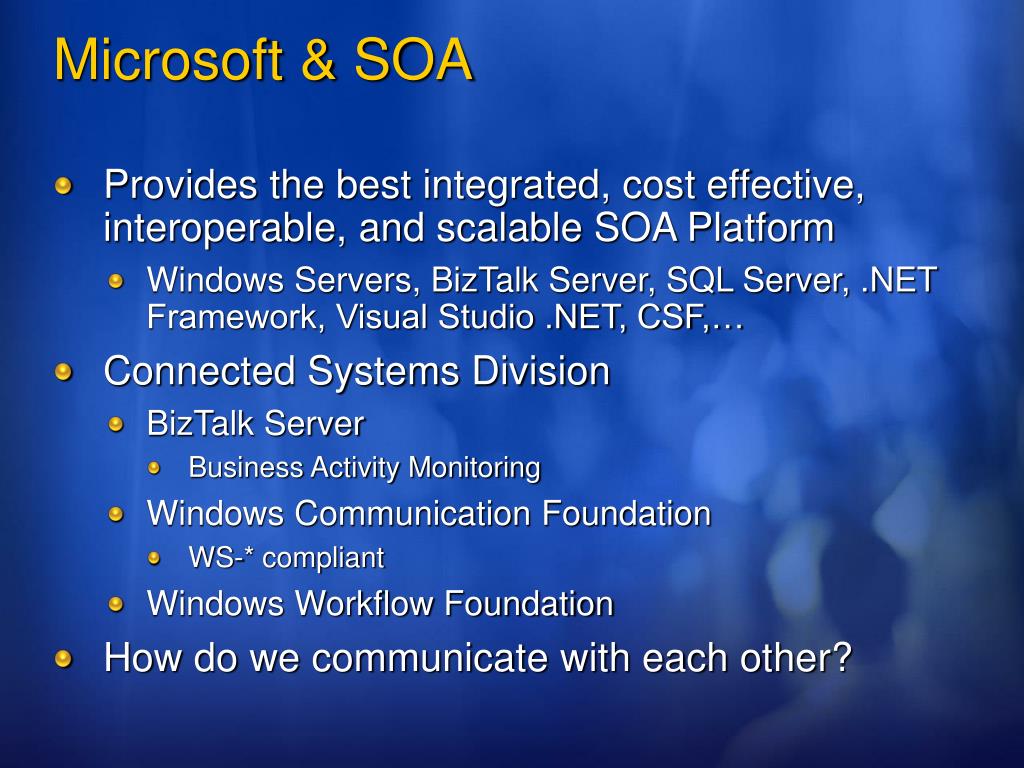 Microsoft & SOA

Provides the best integrated, cost effective, interoperable, and scalable SOA Platform

Windows Servers, BizTalk Server, SQL Server, .NET Framework, Visual Studio .NET, CSF,…

Connected Systems Division

BizTalk Server

Business Activity Monitoring

Windows Communication Foundation

WS-* compliant

Windows Workflow Foundation

How do we communicate with each other?